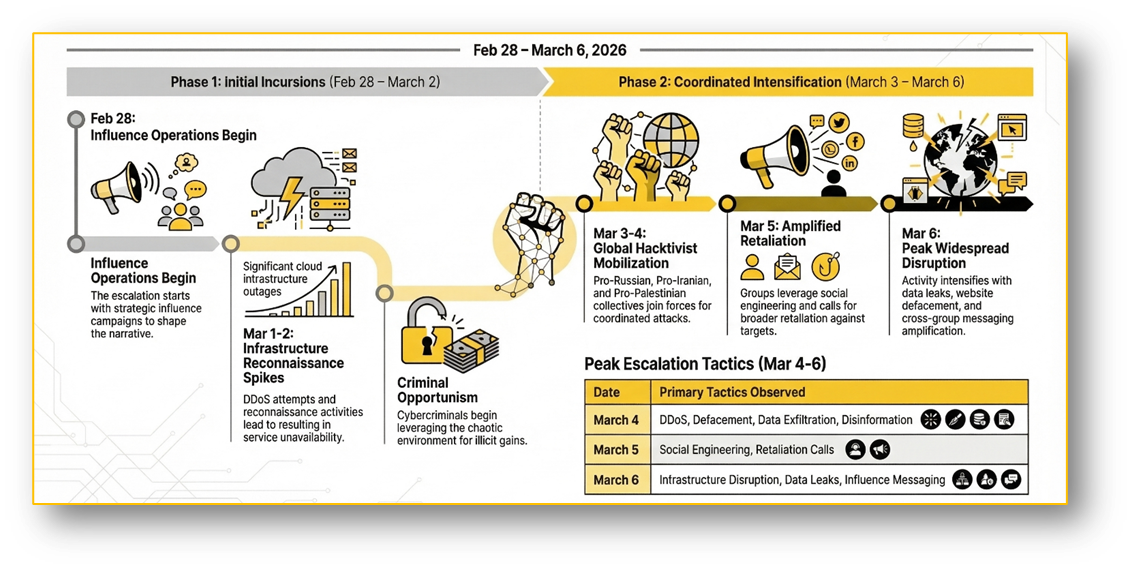 Feb 28 – March 6, 2026

Phase 1: Initial Incursions (Feb 28 – March 2)

Phase 2: Coordinated Intensification (March 3 – March 6)

Feb 28:
Influence Operations Begin

Influence Operations Begin
The escalation starts with strategic influence campaigns to shape the narrative.

Significant cloud infrastructure outages

Mar 1-2:
Infrastructure Reconnaissance Spikes
DDoS attempts and reconnaissance activities lead to resulting in service unavailability.

Criminal Opportunism
Cybercriminals begin leveraging the chaotic environment for illicit gains.

Mar 3-4:
Global Hacktivist Mobilization
Pro-Russian, Pro-Iranian, and Pro-Palestinian collectives join forces for coordinated attacks.

Mar 5: Amplified Retaliation
Groups leverage social engineering and calls for broader retaliation against targets.

Mar 6:
Peak Widespread Disruption
Activity intensifies with data leaks, website defacement, and cross-group messaging amplification.

Peak Escalation Tactics (Mar 4-6)

| Date | Primary Tactics Observed |
|---|---|
| March 4 | DDoS, Defacement, Data Exfiltration, Disinformation |
| March 5 | Social Engineering, Retaliation Calls |
| March 6 | Infrastructure Disruption, Data Leaks, Influence Messaging |